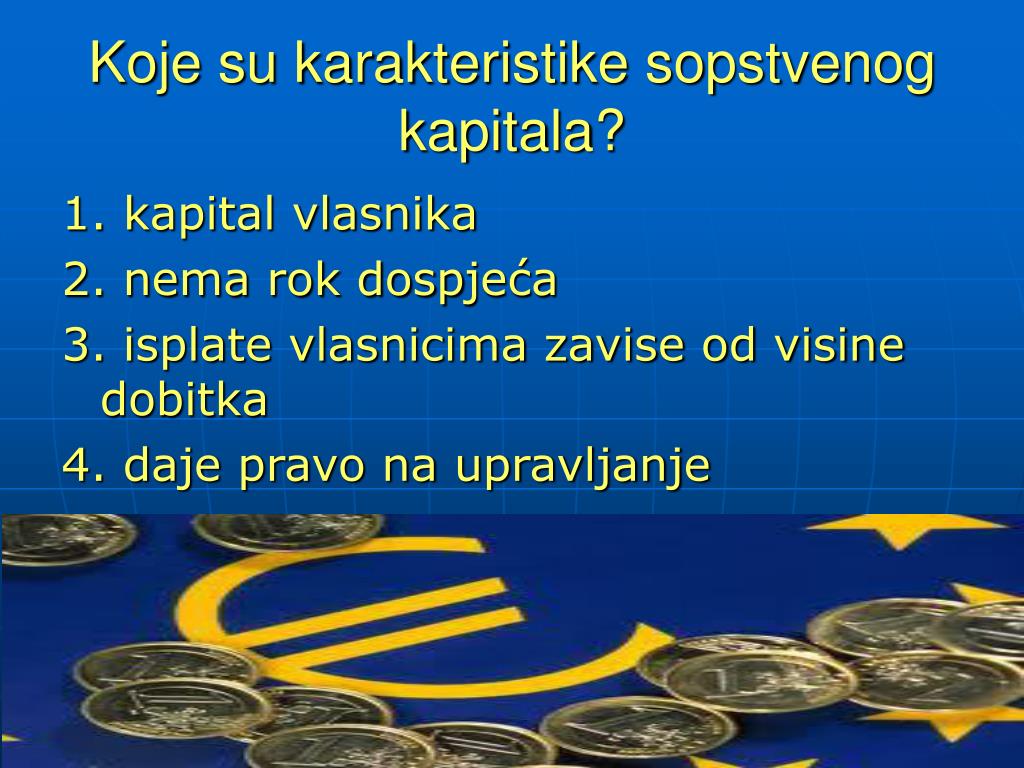 Koje su karakteristike sopstvenog kapitala?

1. kapital vlasnika

2. nema rok dospjeća

3. isplate vlasnicima zavise od visine dobitka

4. daje pravo na upravljanje